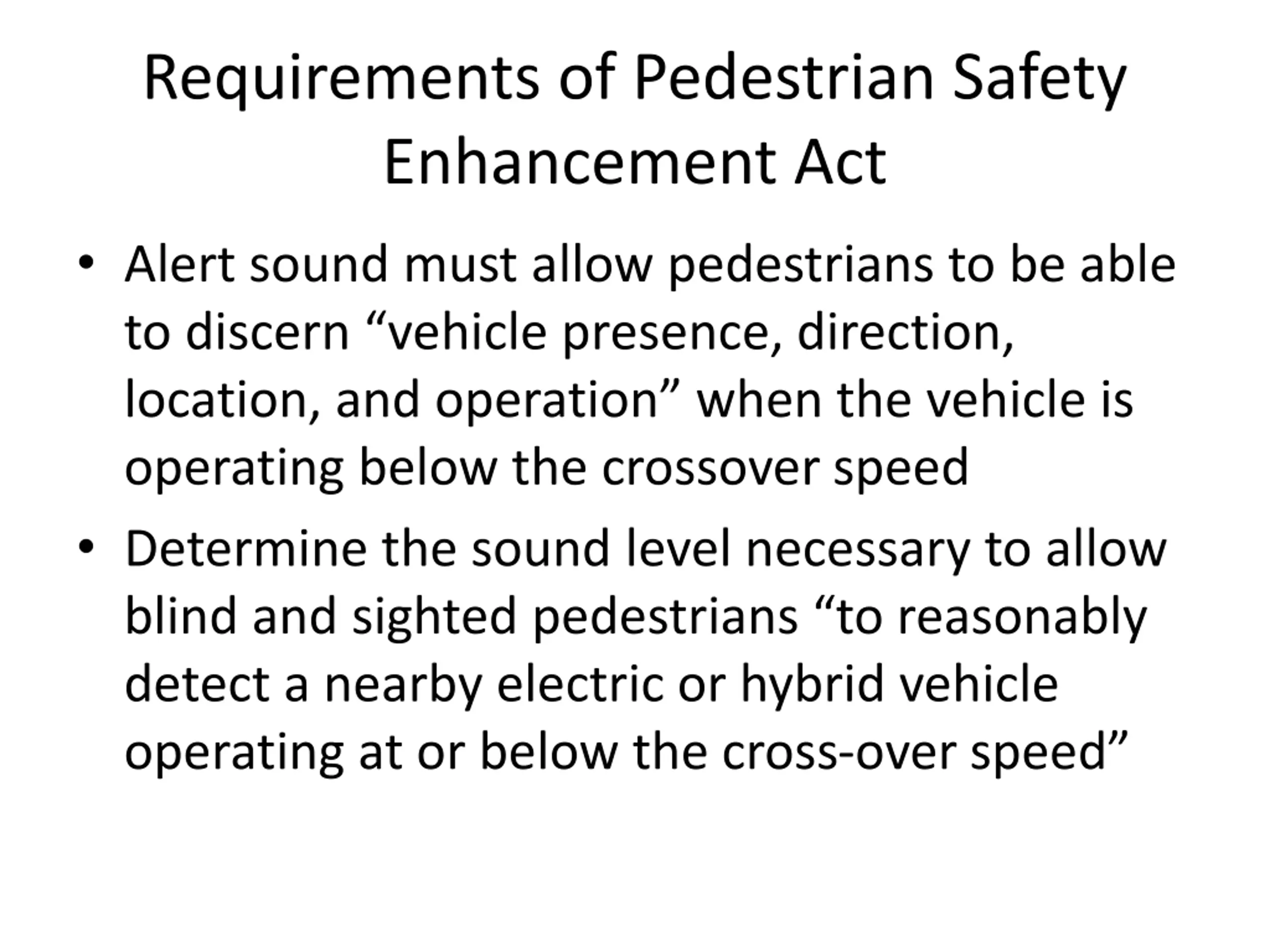 Requirements of Pedestrian Safety Enhancement Act

• Alert sound must allow pedestrians to be able to discern “vehicle presence, direction, location, and operation” when the vehicle is operating below the crossover speed
• Determine the sound level necessary to allow blind and sighted pedestrians “to reasonably detect a nearby electric or hybrid vehicle operating at or below the cross-over speed”